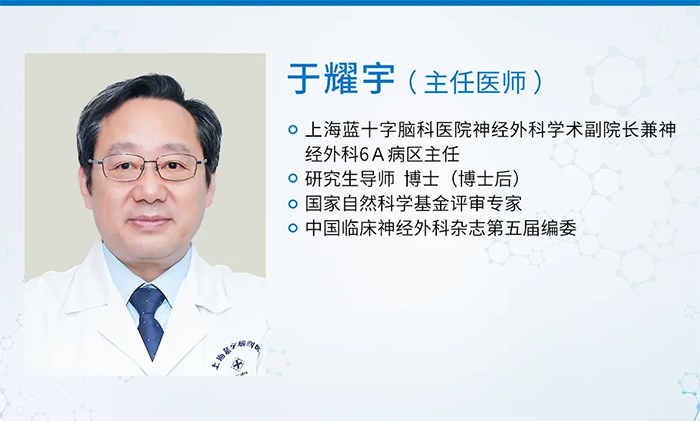 于耀宇（主任医师）

上海蓝十字脑科医院神经外科学术副院长兼神经外科6A病区主任

研究生导师 博士（博士后）

国家自然科学基金评审专家

中国临床神经外科杂志第五届编委

上海蓝十字脑科医院